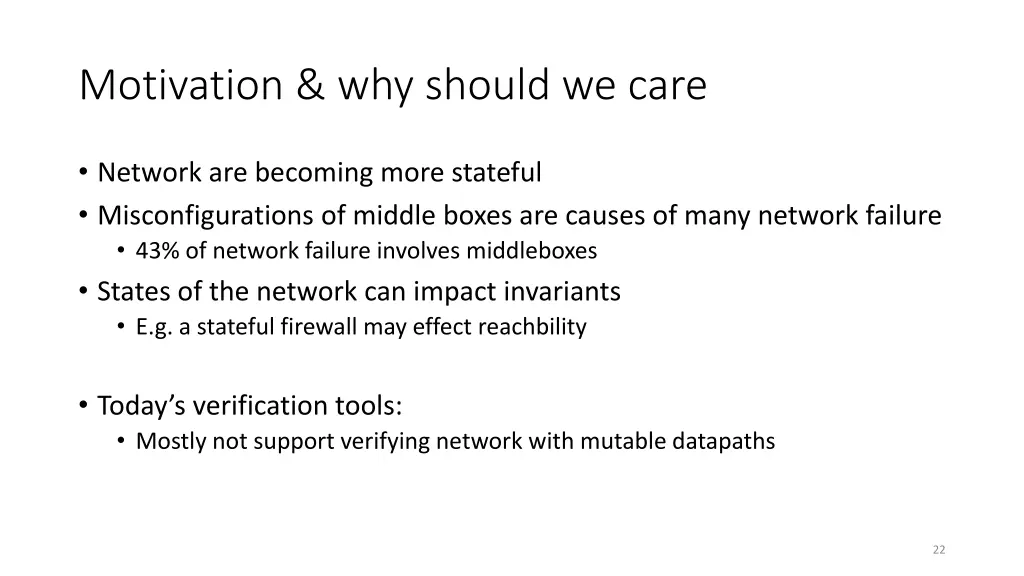 Motivation & why should we care

• Network are becoming more stateful
• Misconfigurations of middle boxes are causes of many network failure
  • 43% of network failure involves middleboxes
• States of the network can impact invariants
  • E.g. a stateful firewall may effect reachbility

• Today's verification tools:
  • Mostly not support verifying network with mutable datapaths

22